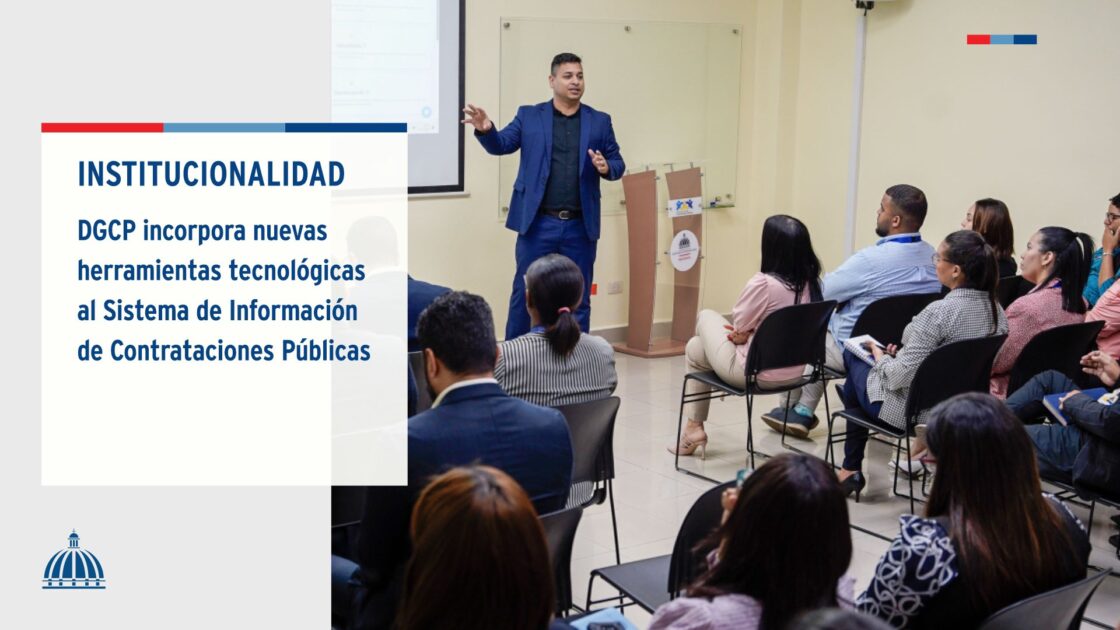 INSTITUCIONALIDAD

DGCP incorpora nuevas herramientas tecnológicas al Sistema de Información de Contrataciones Públicas